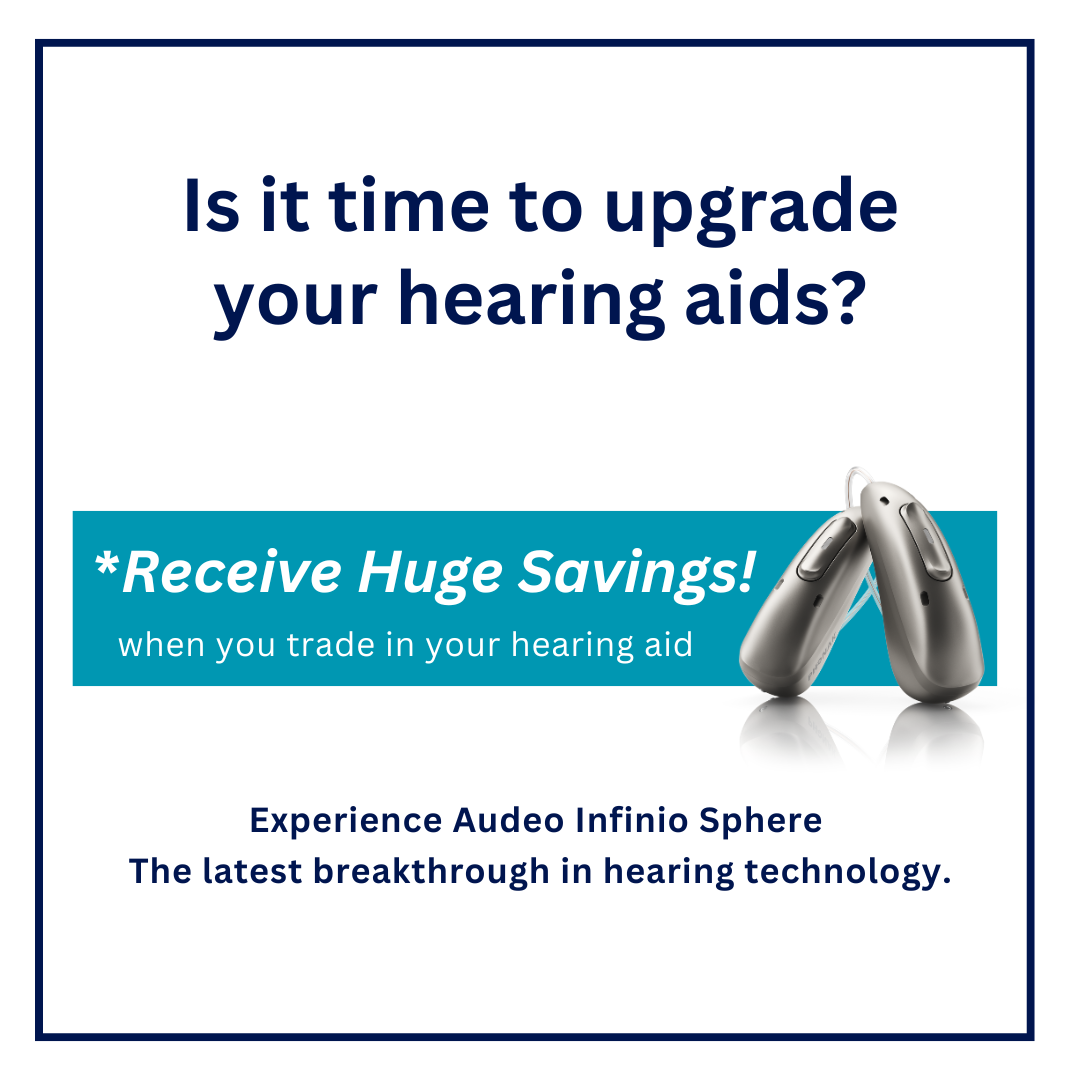 Is it time to upgrade your hearing aids?

*Receive Huge Savings!

when you trade in your hearing aid

Experience Audeo Infinio Sphere
The latest breakthrough in hearing technology.